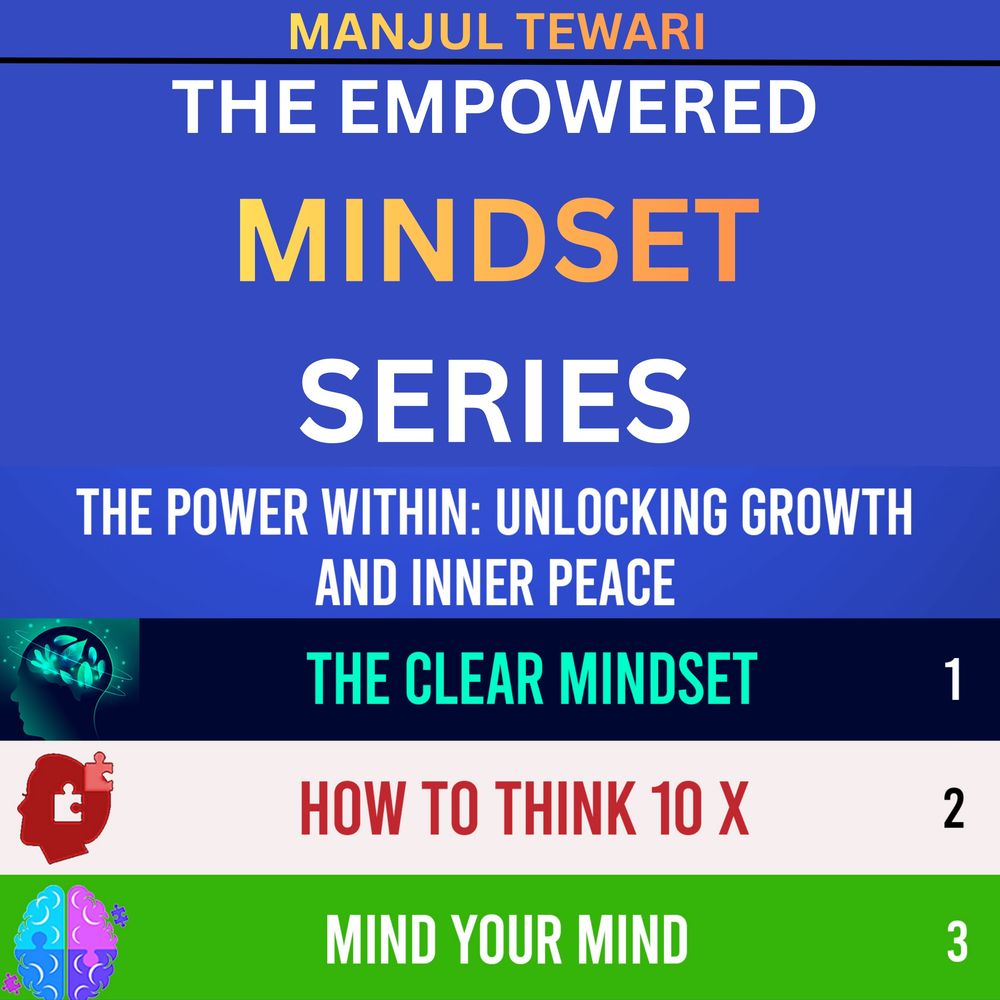 MANJUL TEWARI

THE EMPOWERED

MINDSET

SERIES

THE POWER WITHIN: UNLOCKING GROWTH AND INNER PEACE

THE CLEAR MINDSET 1

HOW TO THINK 10 X 2

MIND YOUR MIND 3